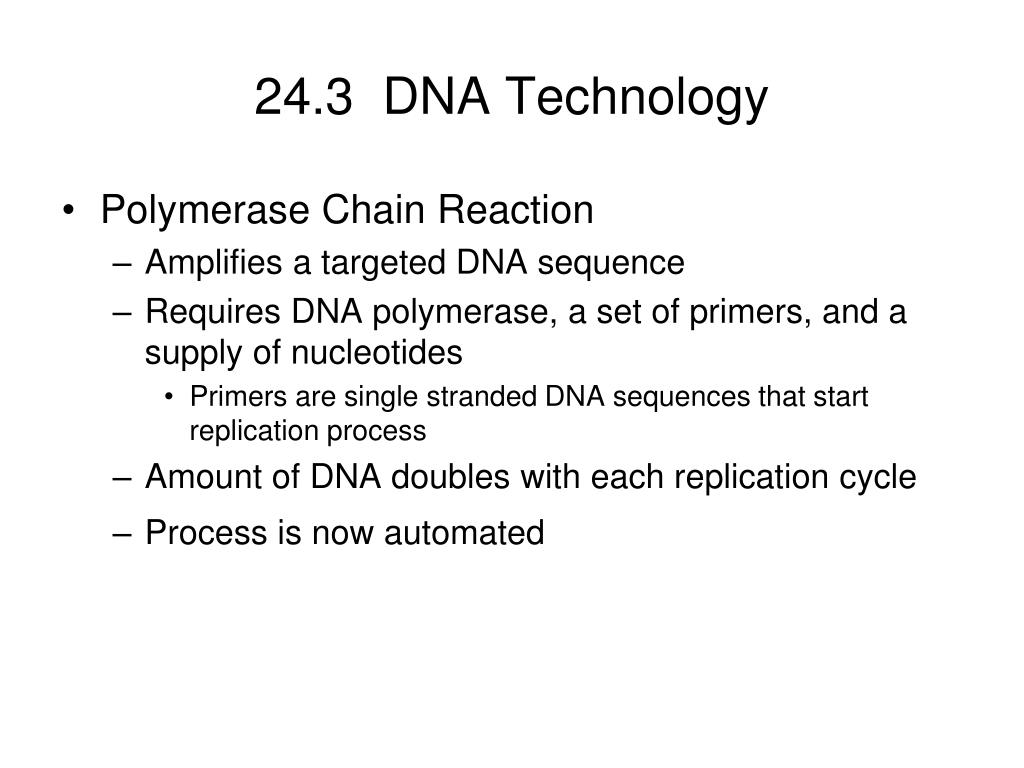 24.3 DNA Technology

• Polymerase Chain Reaction
– Amplifies a targeted DNA sequence
– Requires DNA polymerase, a set of primers, and a supply of nucleotides
• Primers are single stranded DNA sequences that start replication process
– Amount of DNA doubles with each replication cycle
– Process is now automated